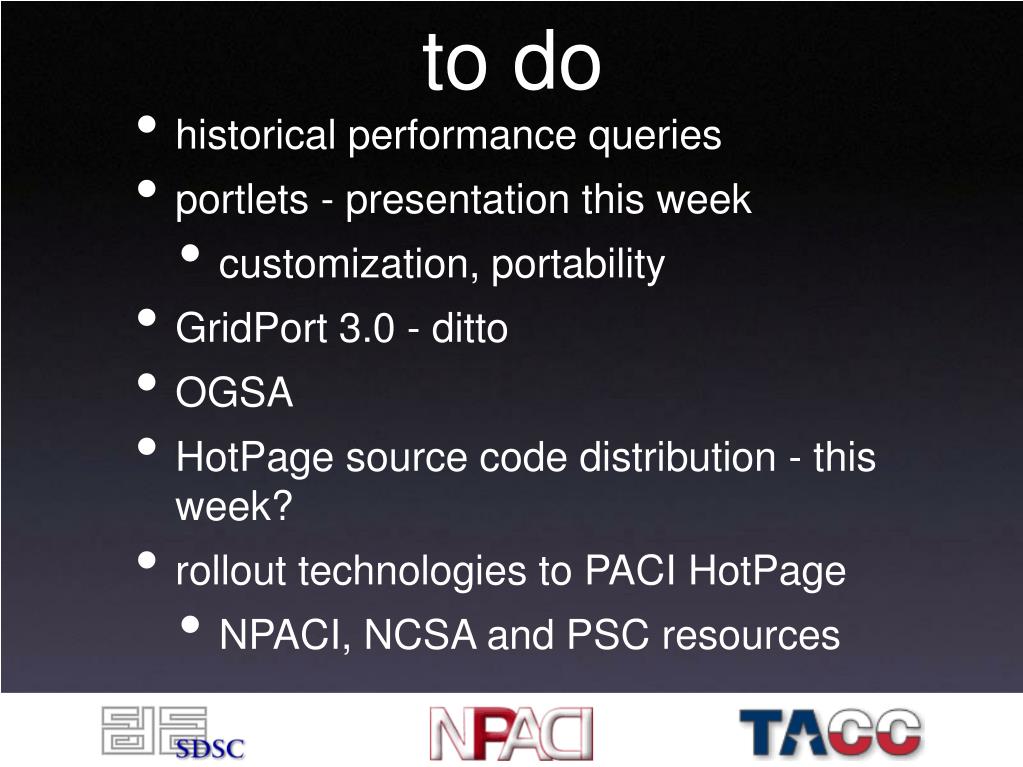 to do

• historical performance queries
• portlets - presentation this week
  • customization, portability
• GridPort 3.0 - ditto
• OGSA
• HotPage source code distribution - this week?
• rollout technologies to PACI HotPage
  • NPACI, NCSA and PSC resources

SDSC NPACI TACC